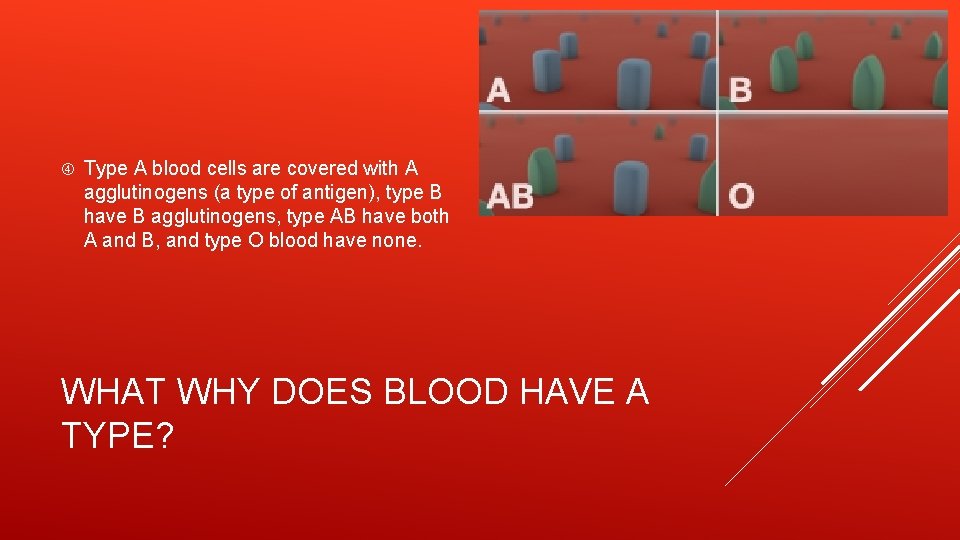 A

B

AB

O

Type A blood cells are covered with A agglutinogens (a type of antigen), type B have B agglutinogens, type AB have both A and B, and type O blood have none.

WHAT WHY DOES BLOOD HAVE A TYPE?